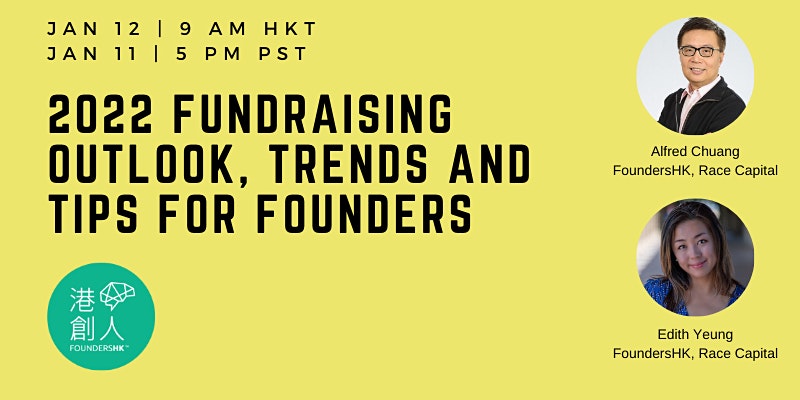 JAN 12 | 9 AM HKT
JAN 11 | 5 PM PST

2022 FUNDRAISING OUTLOOK, TRENDS AND TIPS FOR FOUNDERS

港創人
FOUNDERSHK™

Alfred Chuang
FoundersHK, Race Capital

Edith Yeung
FoundersHK, Race Capital